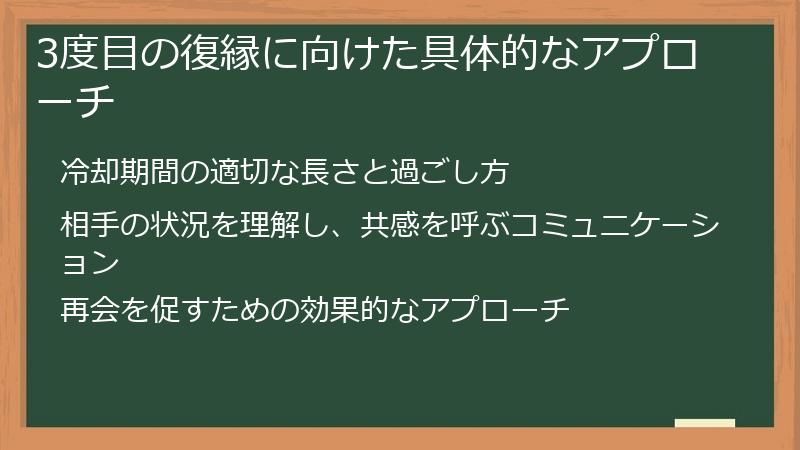 3度目の復縁に向けた具体的なアプローチ

冷却期間の適切な長さと過ごし方

相手の状況を理解し、共感を呼ぶコミュニケーション

再会を促すための効果的なアプローチ